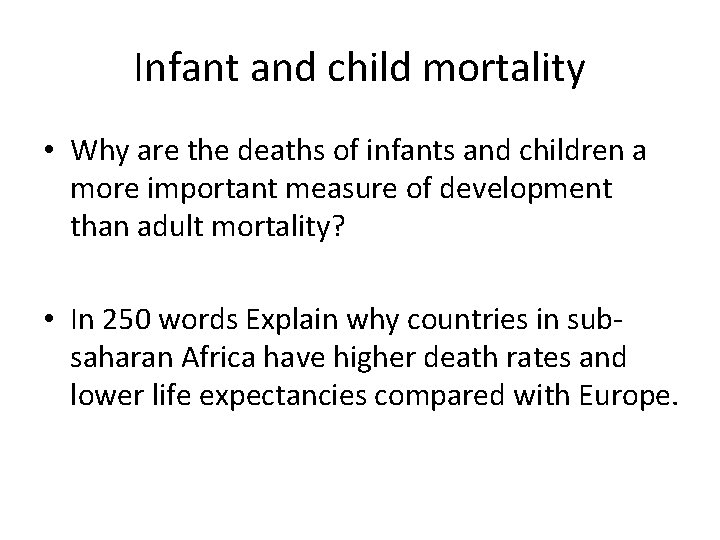 Infant and child mortality

• Why are the deaths of infants and children a more important measure of development than adult mortality?

• In 250 words Explain why countries in sub-saharan Africa have higher death rates and lower life expectancies compared with Europe.